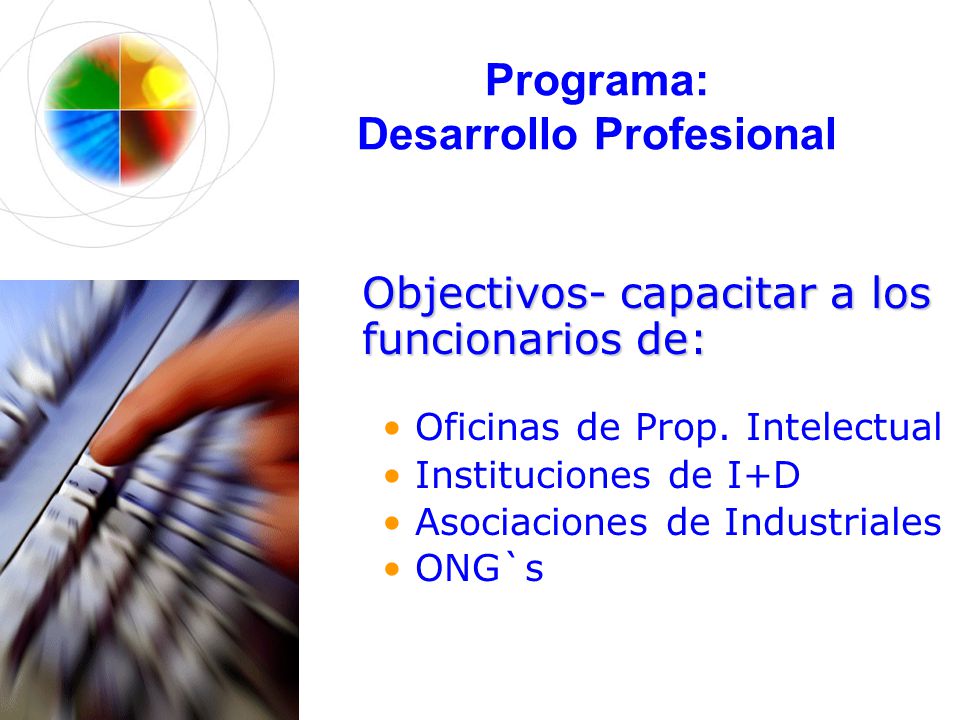 Programa:
Desarrollo Profesional

Objectivos- capacitar a los funcionarios de:

• Oficinas de Prop. Intelectual
• Instituciones de I+D
• Asociaciones de Industriales
• ONG`s